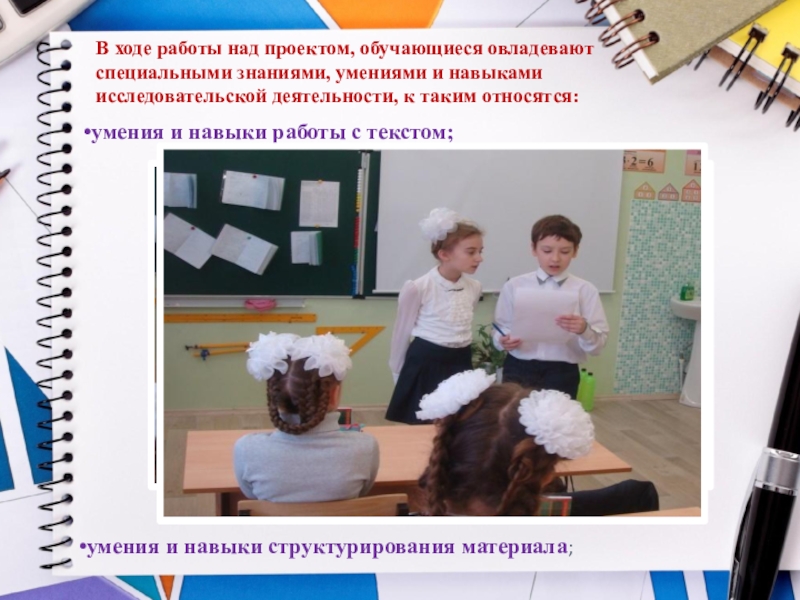 В ходе работы над проектом, обучающиеся овладевают специальными знаниями, умениями и навыками исследовательской деятельности, к таким относятся:

•умения и навыки работы с текстом;

$4 \cdot 2 = 6$

•умения и навыки структурирования материала;